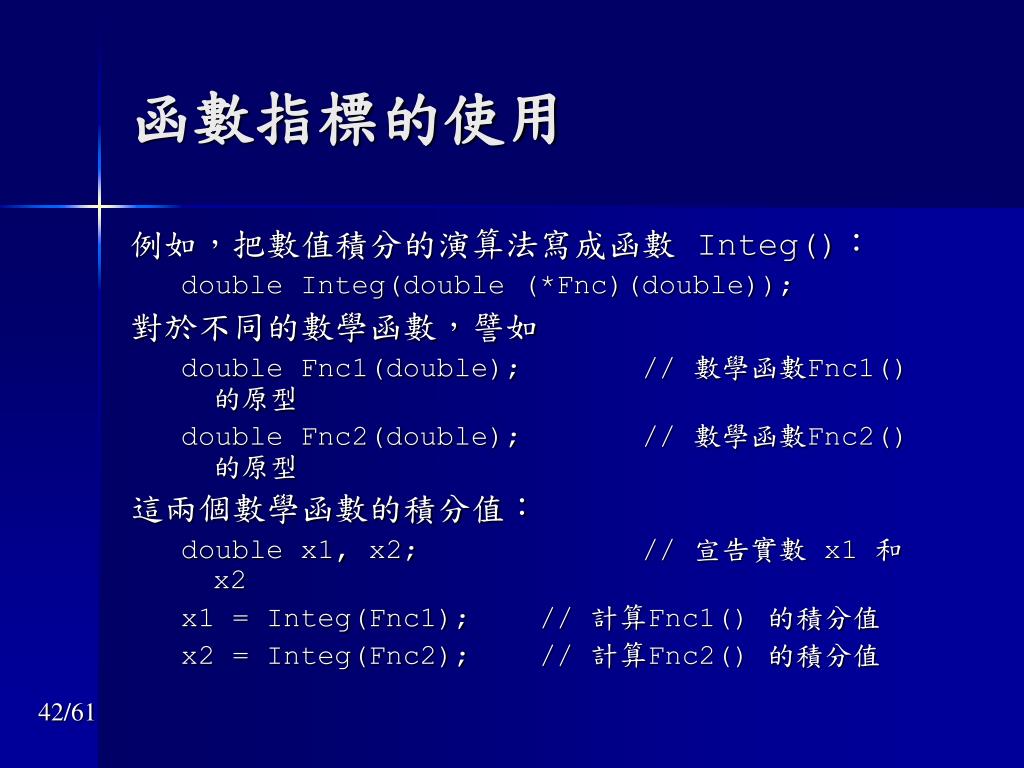 函數指標的使用

例如，把數值積分的演算法寫成函數 Integ()：

double Integ(double (*Fnc)(double));

對於不同的數學函數，譬如

double Fnc1(double);        // 數學函數Fnc1() 的原型

double Fnc2(double);        // 數學函數Fnc2() 的原型

這兩個數學函數的積分值：

double x1, x2;              // 宣告實數 x1 和 x2

x1 = Integ(Fnc1);     // 計算Fnc1() 的積分值

x2 = Integ(Fnc2);     // 計算Fnc2() 的積分值

42/61